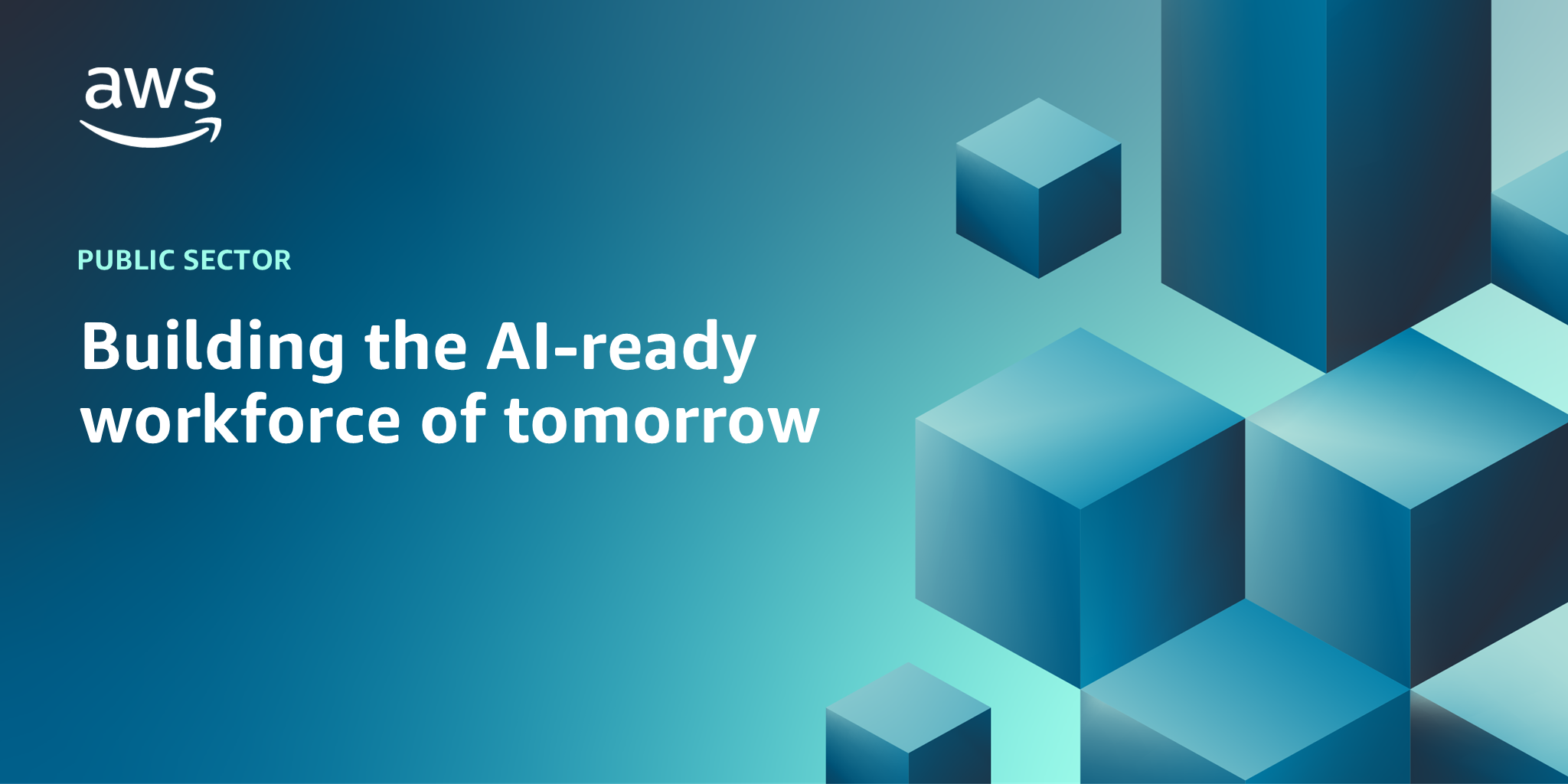 aws

PUBLIC SECTOR

Building the AI-ready workforce of tomorrow